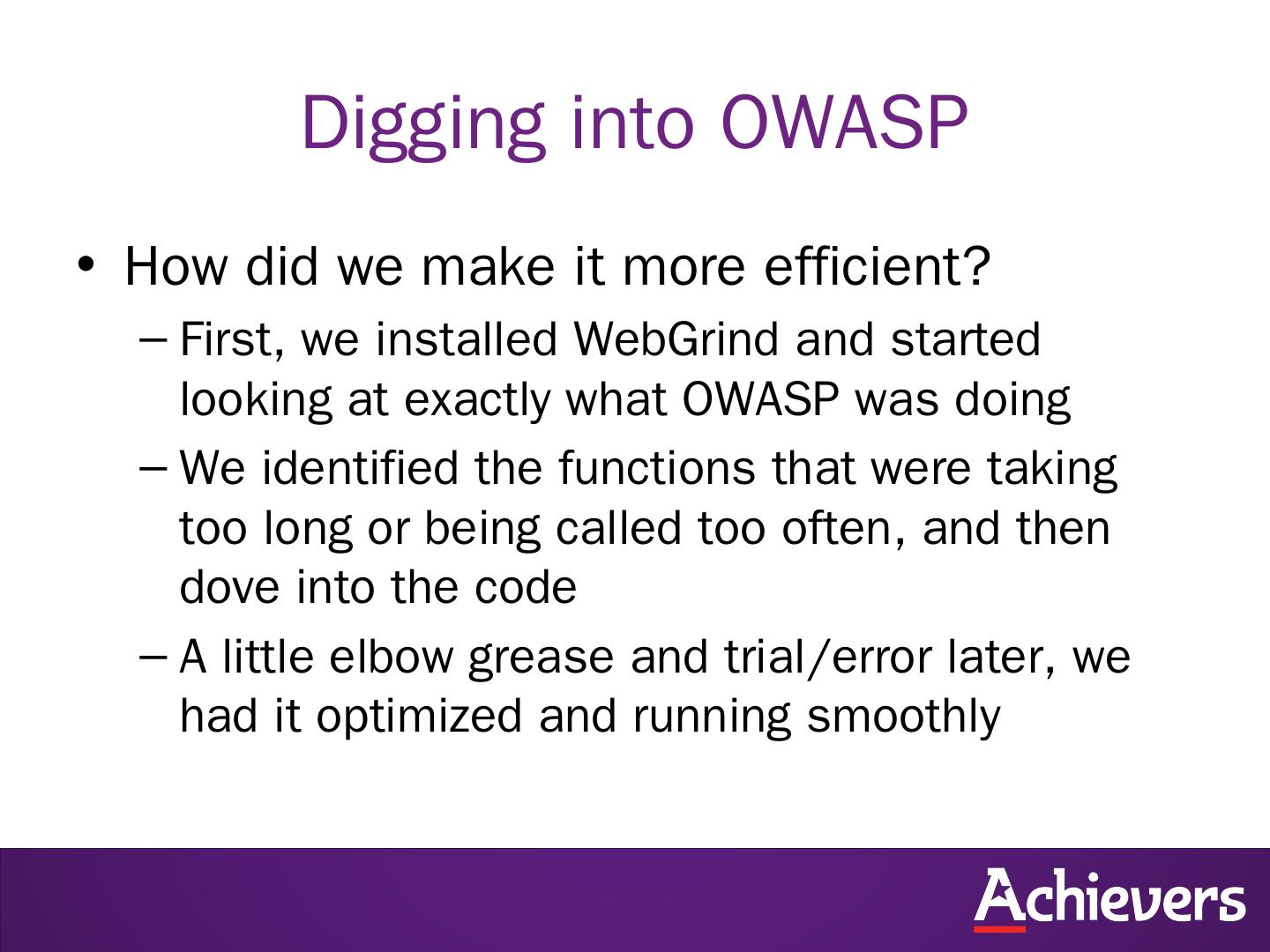 Digging into OWASP

• How did we make it more efficient?
 – First, we installed WebGrind and started looking at exactly what OWASP was doing
 – We identified the functions that were taking too long or being called too often, and then dove into the code
 – A little elbow grease and trial/error later, we had it optimized and running smoothly

Achievers